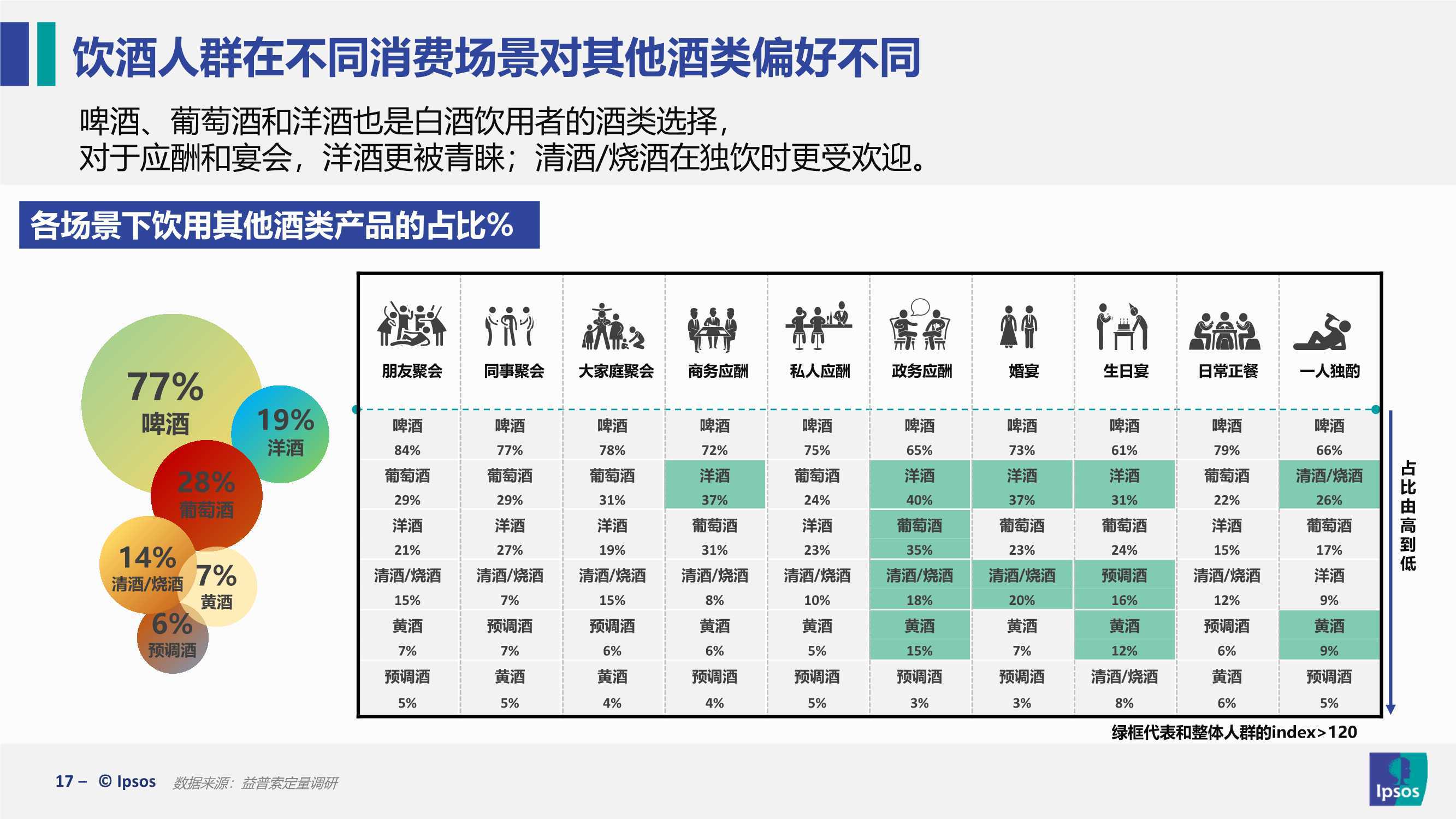 饮酒人群在不同消费场景对其他酒类偏好不同

啤酒、葡萄酒和洋酒也是白酒饮用者的酒类选择，
对于应酬和宴会，洋酒更被青睐；清酒/烧酒在独饮时更受欢迎。

各场景下饮用其他酒类产品的占比%

77%
啤酒
19%
洋酒
28%
葡萄酒
14%
清酒/烧酒
7%
黄酒
6%
预调酒

| 朋友聚会 | 同事聚会 | 大家庭聚会 | 商务应酬 | 私人应酬 | 政务应酬 | 婚宴 | 生日宴 | 日常正餐 | 一人独酌 |
|---|---|---|---|---|---|---|---|---|---|
| 啤酒 84% | 啤酒 77% | 啤酒 78% | 啤酒 72% | 啤酒 75% | 啤酒 65% | 啤酒 73% | 啤酒 61% | 啤酒 79% | 啤酒 66% |
| 葡萄酒 29% | 葡萄酒 29% | 葡萄酒 31% | 洋酒 37% | 葡萄酒 24% | 洋酒 40% | 洋酒 37% | 洋酒 31% | 葡萄酒 22% | 清酒/烧酒 26% |
| 洋酒 21% | 洋酒 27% | 洋酒 19% | 葡萄酒 31% | 洋酒 23% | 葡萄酒 35% | 葡萄酒 23% | 葡萄酒 24% | 洋酒 15% | 葡萄酒 17% |
| 清酒/烧酒 15% | 清酒/烧酒 7% | 清酒/烧酒 15% | 清酒/烧酒 8% | 清酒/烧酒 10% | 清酒/烧酒 18% | 清酒/烧酒 20% | 预调酒 16% | 清酒/烧酒 12% | 洋酒 9% |
| 黄酒 7% | 预调酒 7% | 预调酒 6% | 黄酒 6% | 黄酒 5% | 黄酒 15% | 黄酒 7% | 黄酒 12% | 预调酒 6% | 黄酒 9% |
| 预调酒 5% | 黄酒 5% | 黄酒 4% | 预调酒 4% | 预调酒 5% | 预调酒 3% | 预调酒 3% | 清酒/烧酒 8% | 黄酒 6% | 预调酒 5% |

占比由高到低

绿框代表和整体人群的index>120

17 – © Ipsos 数据来源：益普索定量调研

Ipsos